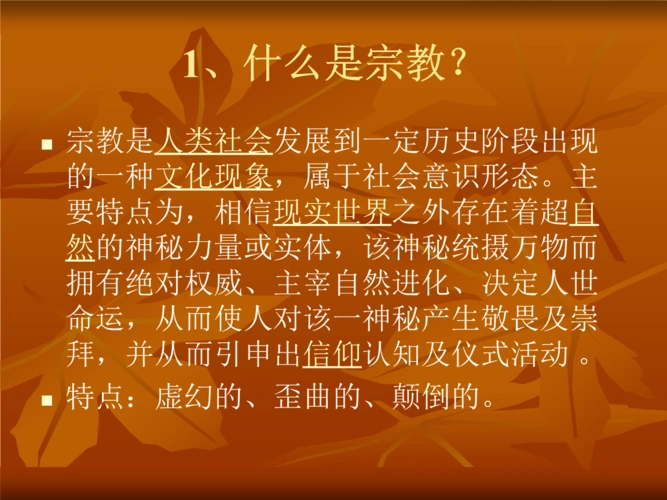 1、什么是宗教？

■ 宗教是人类社会发展到一定历史阶段出现的一种文化现象，属于社会意识形态。主要特点为，相信现实世界之外存在着超自然的神秘力量或实体，该神秘统摄万物而拥有绝对权威、主宰自然进化、决定人世命运，从而使人对该一神秘产生敬畏及崇拜，并从而引申出信仰认知及仪式活动 。

■ 特点：虚幻的、歪曲的、颠倒的。